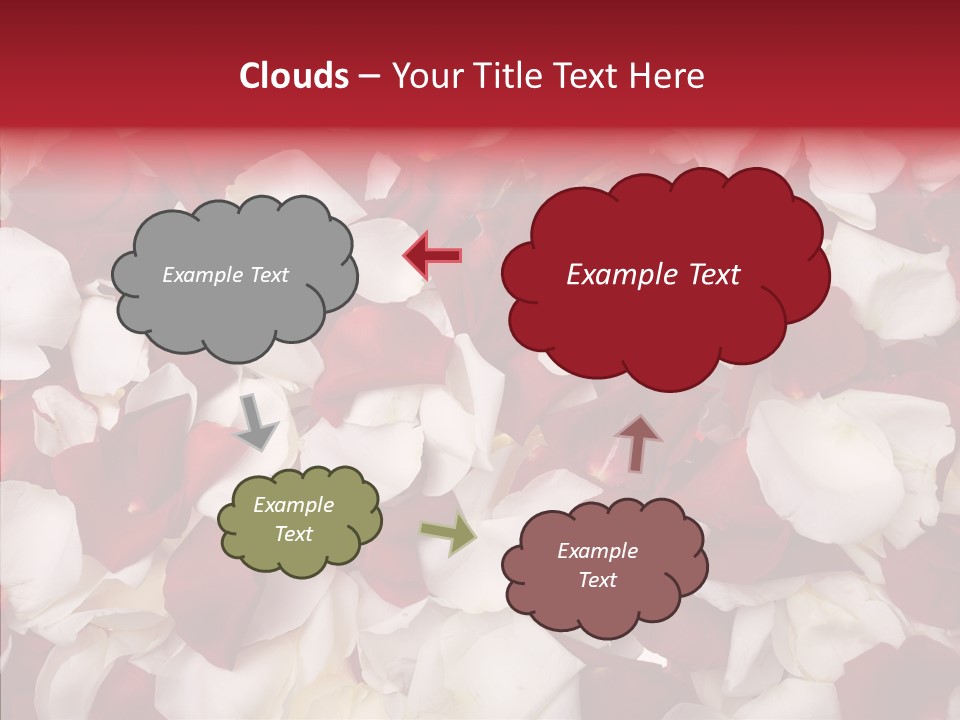 Clouds – Your Title Text Here

Example Text

Example Text

Example Text

Example Text